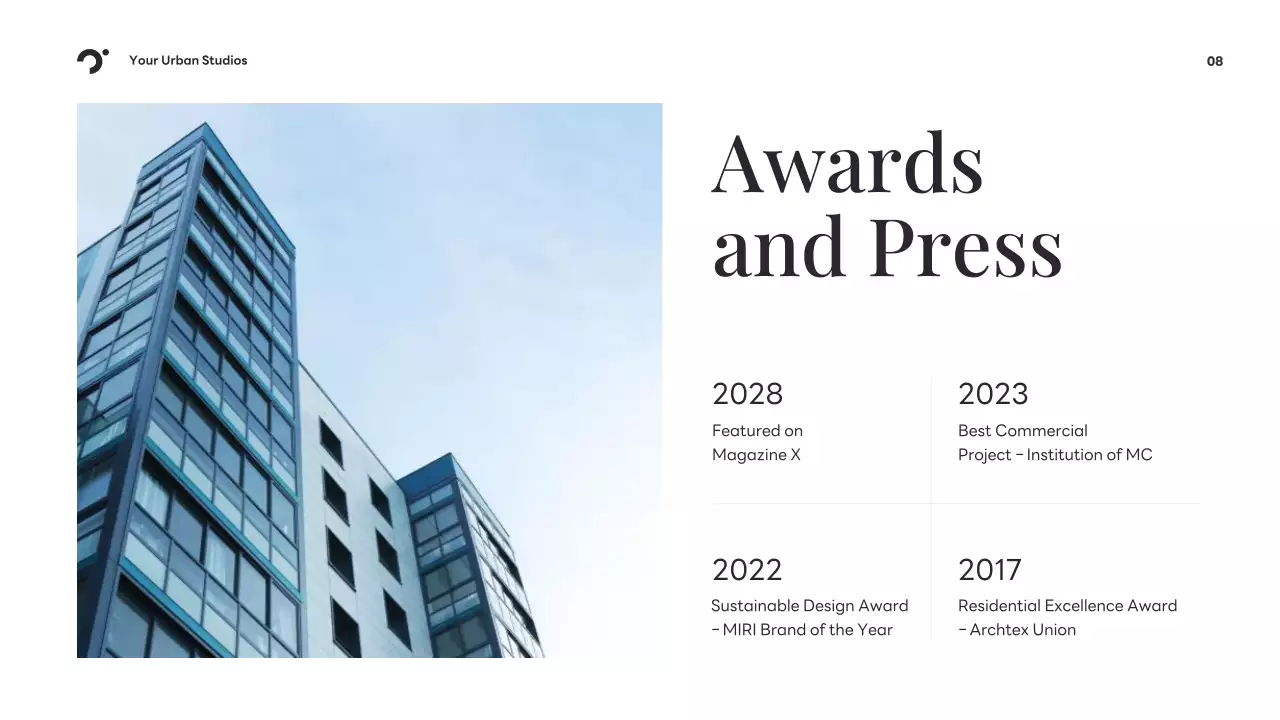 Your Urban Studios

08

Awards and Press

2028
Featured on Magazine X

2023
Best Commercial Project – Institution of MC

2022
Sustainable Design Award – MIRI Brand of the Year

2017
Residential Excellence Award – Archtex Union